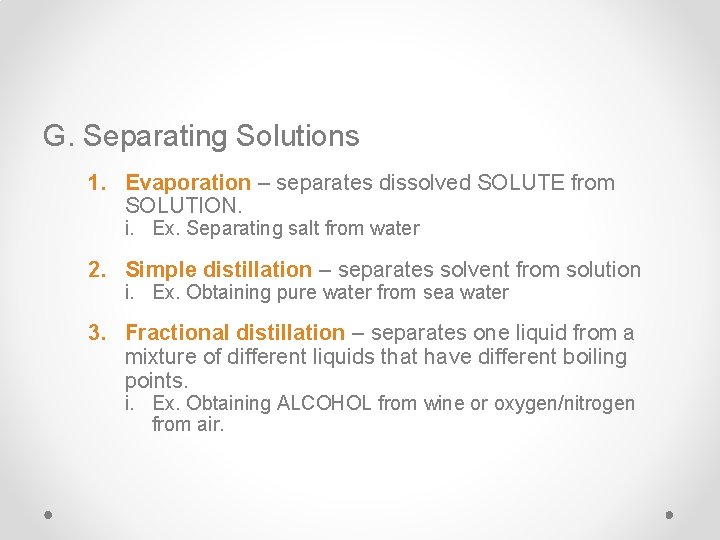 G. Separating Solutions

1. Evaporation – separates dissolved SOLUTE from SOLUTION.
i. Ex. Separating salt from water

2. Simple distillation – separates solvent from solution
i. Ex. Obtaining pure water from sea water

3. Fractional distillation – separates one liquid from a mixture of different liquids that have different boiling points.
i. Ex. Obtaining ALCOHOL from wine or oxygen/nitrogen from air.